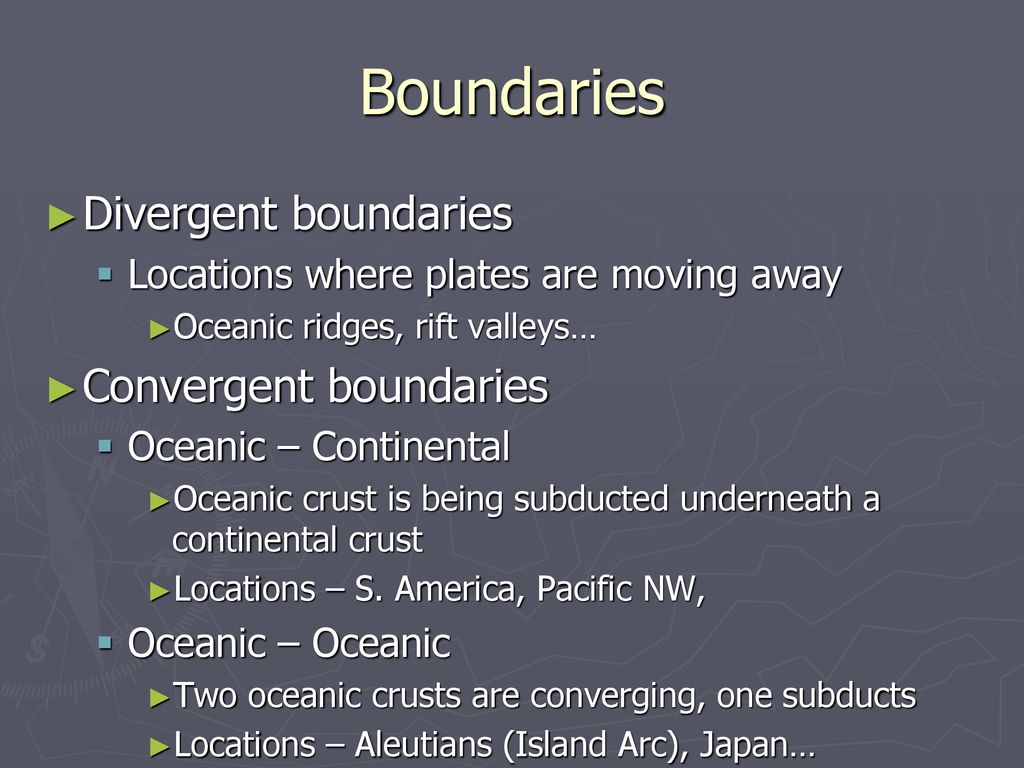 Boundaries

►Divergent boundaries
▪ Locations where plates are moving away
►Oceanic ridges, rift valleys…

►Convergent boundaries
▪ Oceanic – Continental
►Oceanic crust is being subducted underneath a continental crust
►Locations – S. America, Pacific NW,
▪ Oceanic – Oceanic
►Two oceanic crusts are converging, one subducts
►Locations – Aleutians (Island Arc), Japan…